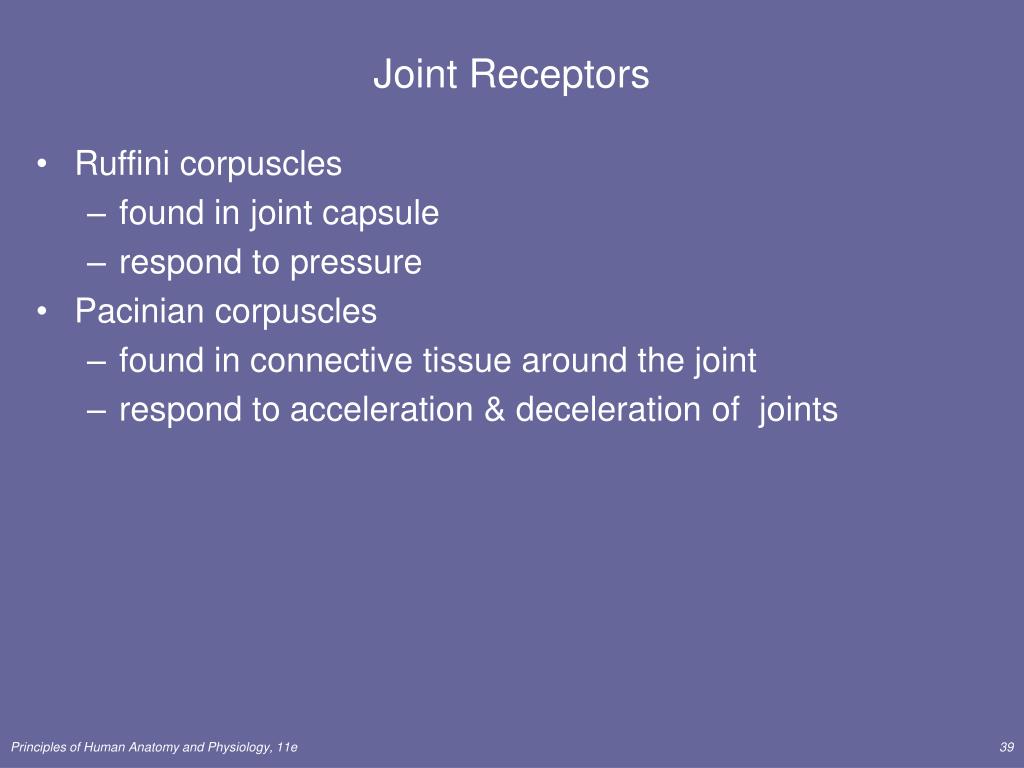 Joint Receptors

• Ruffini corpuscles
– found in joint capsule
– respond to pressure
• Pacinian corpuscles
– found in connective tissue around the joint
– respond to acceleration & deceleration of joints

Principles of Human Anatomy and Physiology, 11e

39